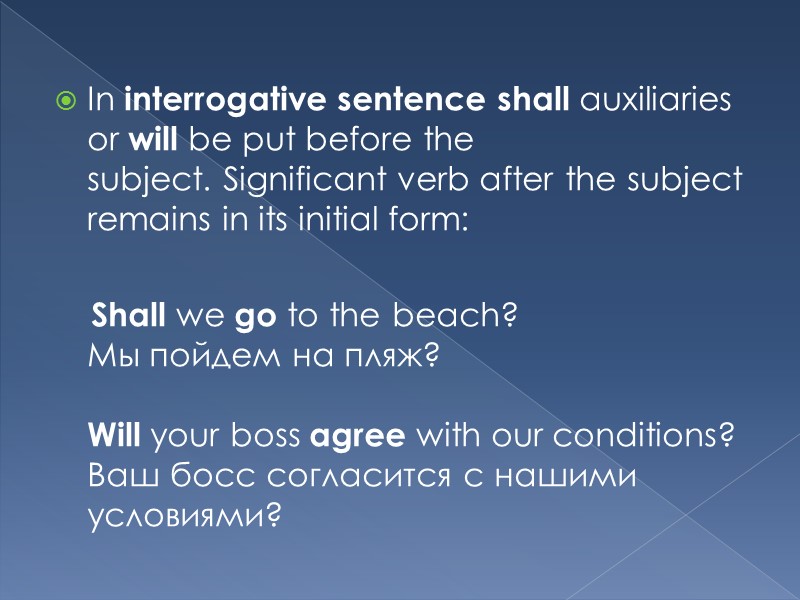 In interrogative sentence shall auxiliaries or will be put before the subject. Significant verb after the subject remains in its initial form:

Shall we go to the beach?
Мы пойдем на пляж?

Will your boss agree with our conditions?
Ваш босс согласится с нашими условиями?